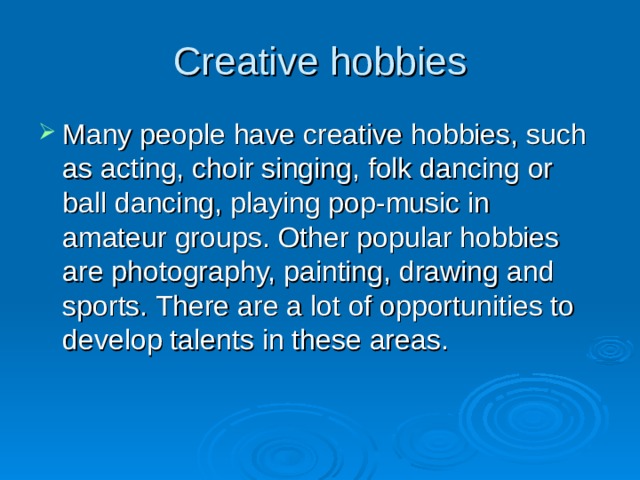 Creative hobbies

Many people have creative hobbies, such as acting, choir singing, folk dancing or ball dancing, playing pop-music in amateur groups. Other popular hobbies are photography, painting, drawing and sports. There are a lot of opportunities to develop talents in these areas.